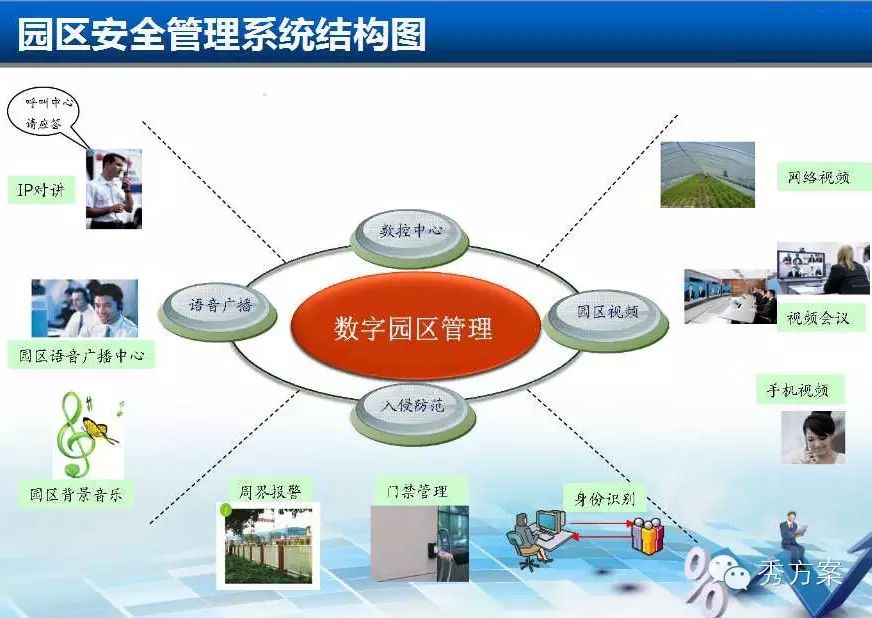 园区安全管理系统结构图

呼叫中心
请应答

IP对讲

园区语音广播中心

园区背景音乐

数控中心

语音广播

数字园区管理

园区视频

入侵防范

网络视频

视频会议

手机视频

周界报警

门禁管理

身份识别

秀方案